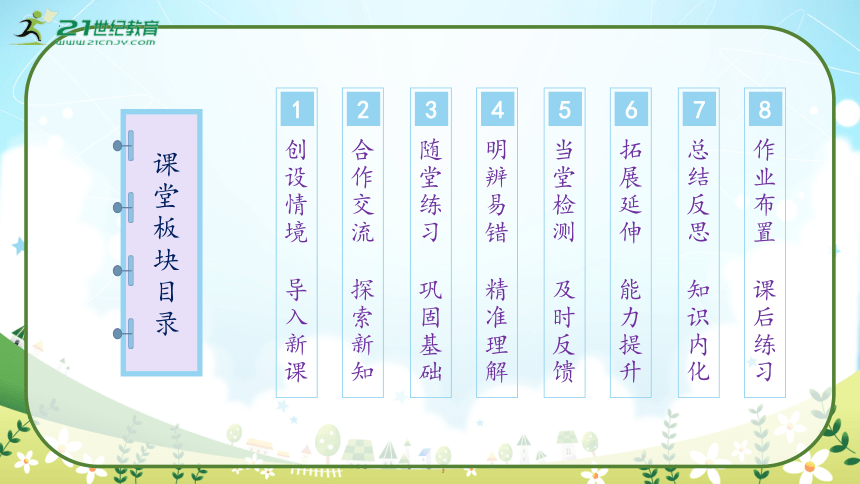 21世纪教育
www.21cnjy.com

课堂板块目录

1
创设情境
导入新课

2
合作交流
探索新知

3
随堂练习
巩固基础

4
明辨易错
精准理解

5
当堂检测
及时反馈

6
拓展延伸
能力提升

7
总结反思
知识内化

8
作业布置
课后练习